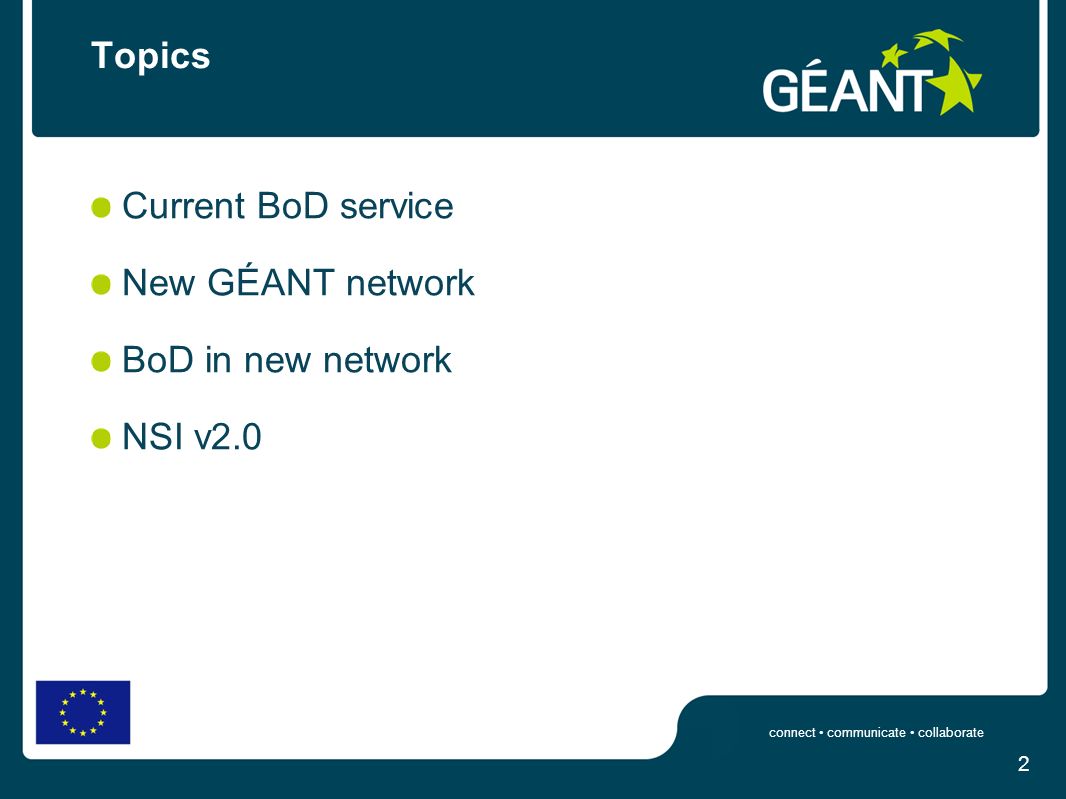 Topics

GÉANT

Current BoD service

New GÉANT network

BoD in new network

NSI v2.0

connect • communicate • collaborate

2